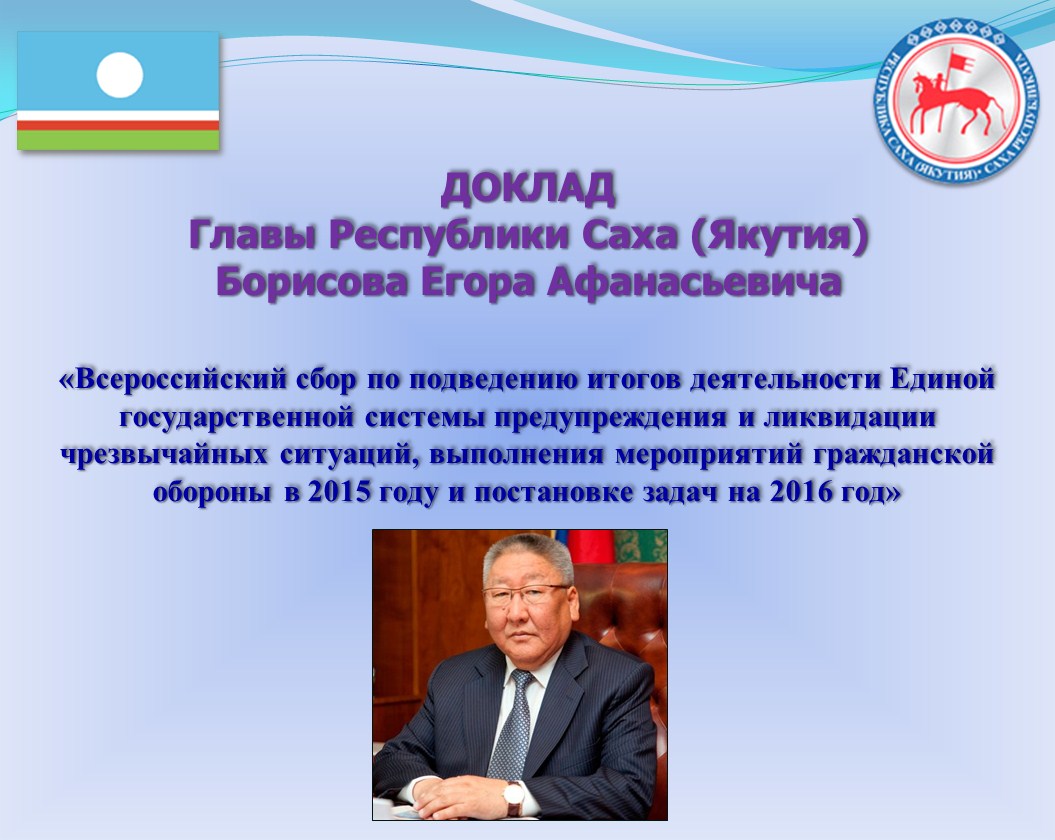 РЕСПУБЛИКА САХА (ЯКУТИЯ) • САХА РЕСПУБЛИКАТА

ДОКЛАД
Главы Республики Саха (Якутия)
Борисова Егора Афанасьевича

«Всероссийский сбор по подведению итогов деятельности Единой государственной системы предупреждения и ликвидации чрезвычайных ситуаций, выполнения мероприятий гражданской обороны в 2015 году и постановке задач на 2016 год»